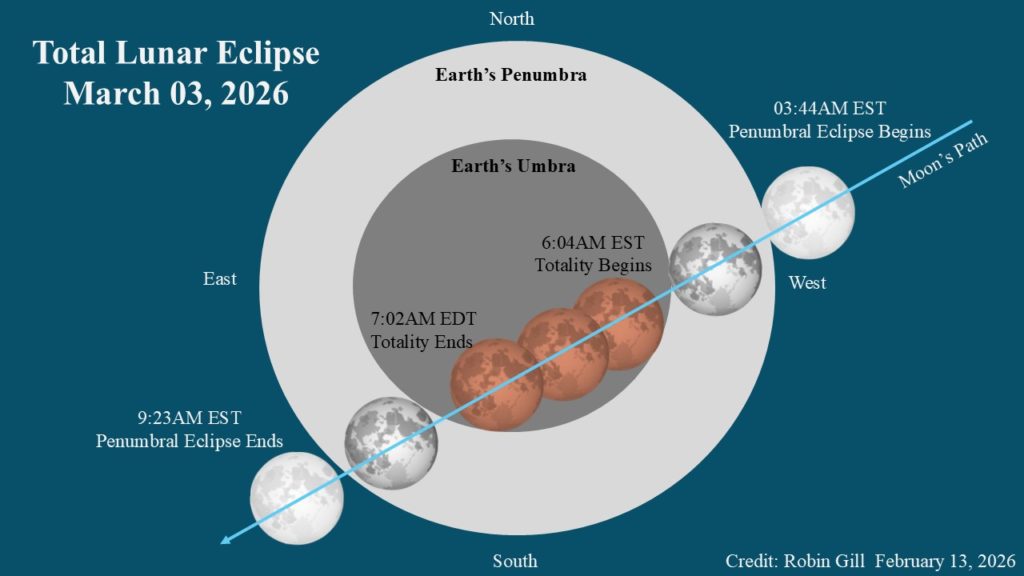 Total Lunar Eclipse
March 03, 2026

North

Earth's Penumbra

Earth's Umbra

03:44AM EST
Penumbral Eclipse Begins

Moon's Path

6:04AM EST
Totality Begins

East

West

7:02AM EDT
Totality Ends

9:23AM EST
Penumbral Eclipse Ends

South

Credit: Robin Gill February 13, 2026